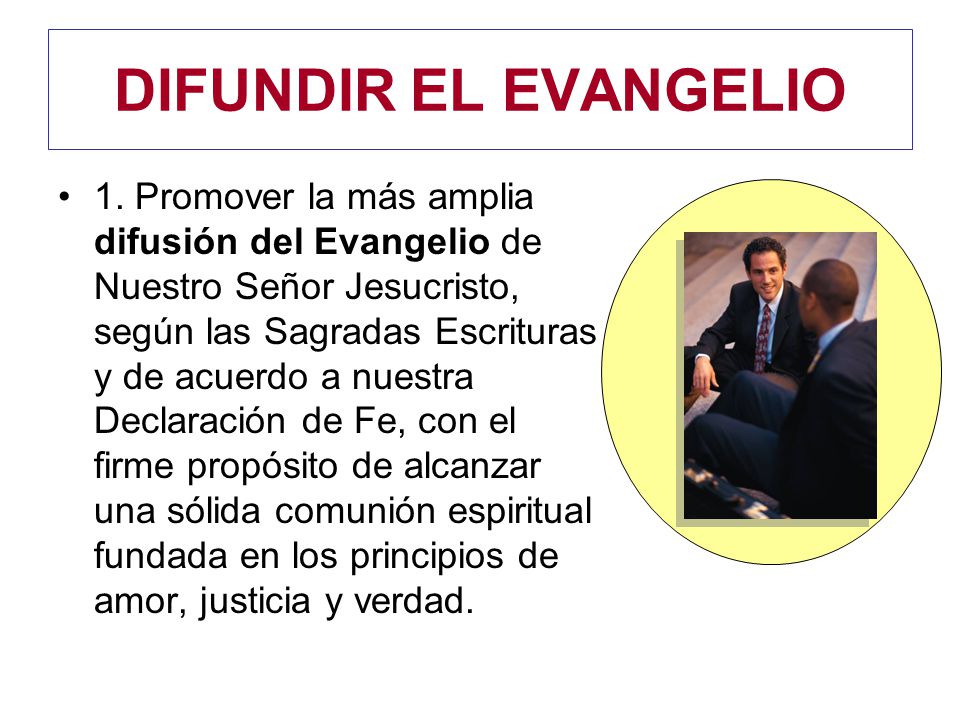 DIFUNDIR EL EVANGELIO

• 1. Promover la más amplia difusión del Evangelio de Nuestro Señor Jesucristo, según las Sagradas Escrituras y de acuerdo a nuestra Declaración de Fe, con el firme propósito de alcanzar una sólida comunión espiritual fundada en los principios de amor, justicia y verdad.